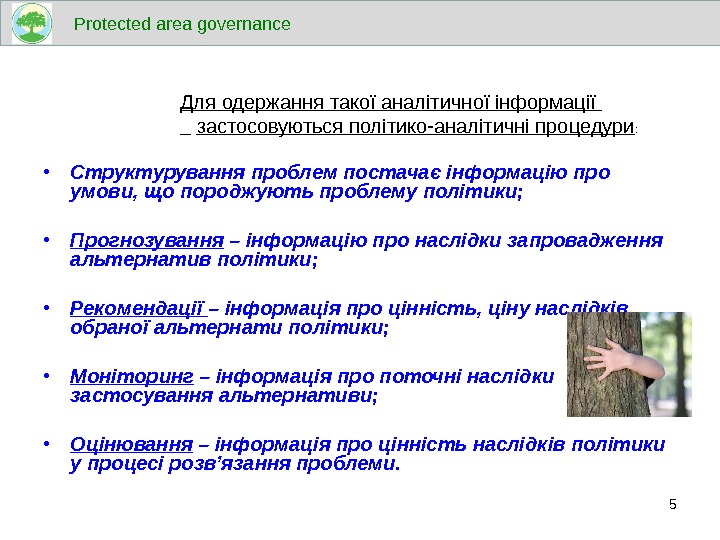 Protected area governance

Для одержання такої аналітичної інформації застосовуються політико-аналітичні процедури:

• Структурування проблем постачає інформацію про умови, що породжують проблему політики;

• Прогнозування – інформацію про наслідки запровадження альтернатив політики;

• Рекомендації – інформація про цінність, ціну наслідків обраної альтернати політики;

• Моніторинг – інформація про поточні наслідки застосування альтернативи;

• Оцінювання – інформація про цінність наслідків політики у процесі розв'язання проблеми.

5